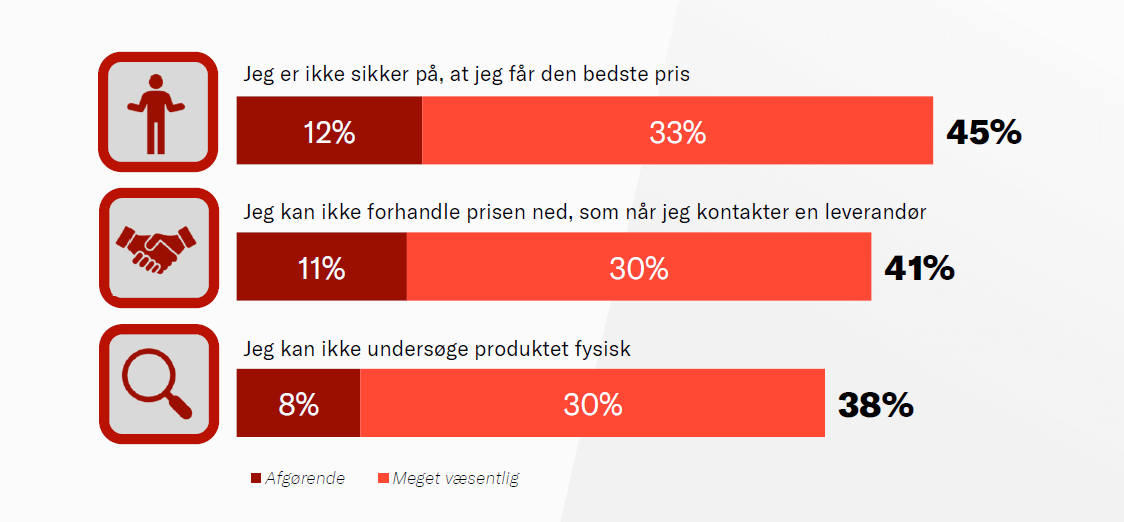 Jeg er ikke sikker på, at jeg får den bedste pris

12% 33% 45%

Jeg kan ikke forhandle prisen ned, som når jeg kontakter en leverandør

11% 30% 41%

Jeg kan ikke undersøge produktet fysisk

8% 30% 38%

Afgørende Meget væsentlig